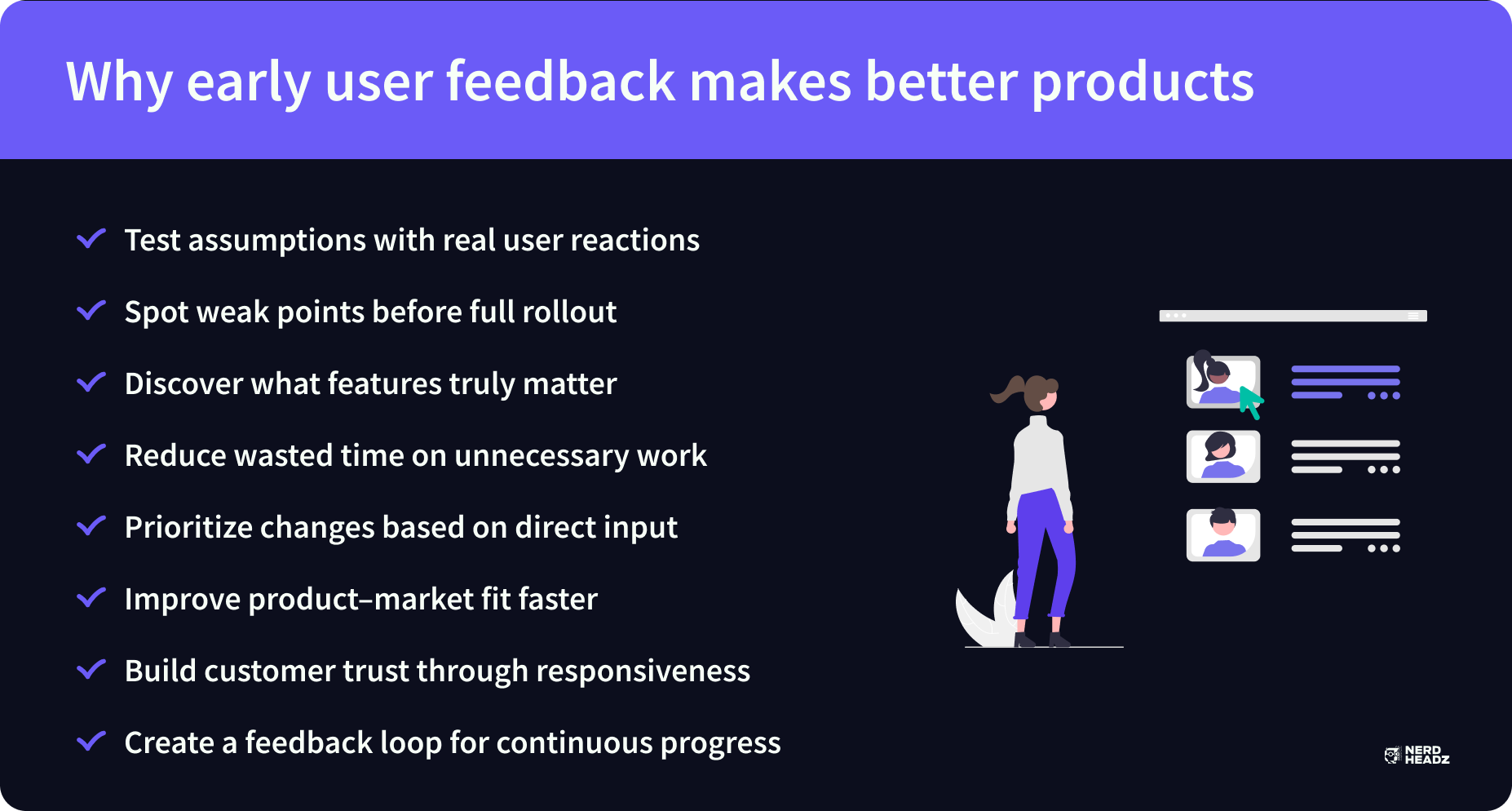 Why early user feedback makes better products

Test assumptions with real user reactions

Spot weak points before full rollout

Discover what features truly matter

Reduce wasted time on unnecessary work

Prioritize changes based on direct input

Improve product–market fit faster

Build customer trust through responsiveness

Create a feedback loop for continuous progress

NERD HEADZ